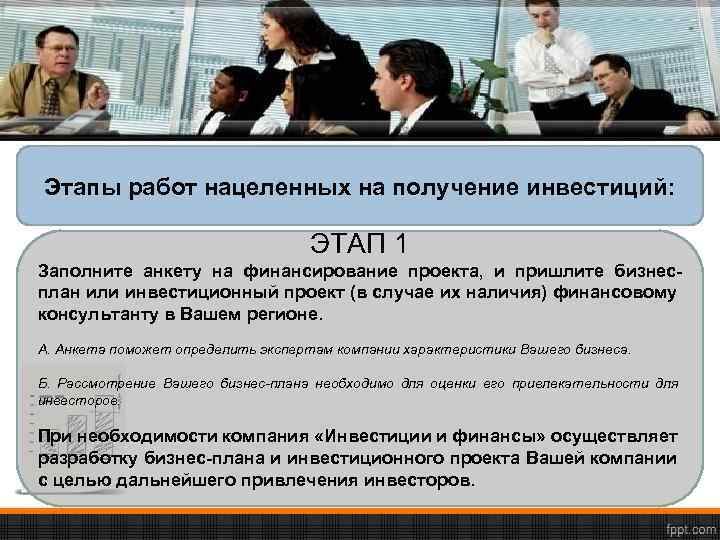 Этапы работ нацеленных на получение инвестиций:

ЭТАП 1

Заполните анкету на финансирование проекта, и пришлите бизнес-план или инвестиционный проект (в случае их наличия) финансовому консультанту в Вашем регионе.

А. Анкета поможет определить экспертам компании характеристики Вашего бизнеса.

Б. Рассмотрение Вашего бизнес-плана необходимо для оценки его привлекательности для инвесторов.

При необходимости компания «Инвестиции и финансы» осуществляет разработку бизнес-плана и инвестиционного проекта Вашей компании с целью дальнейшего привлечения инвесторов.

fppt.com